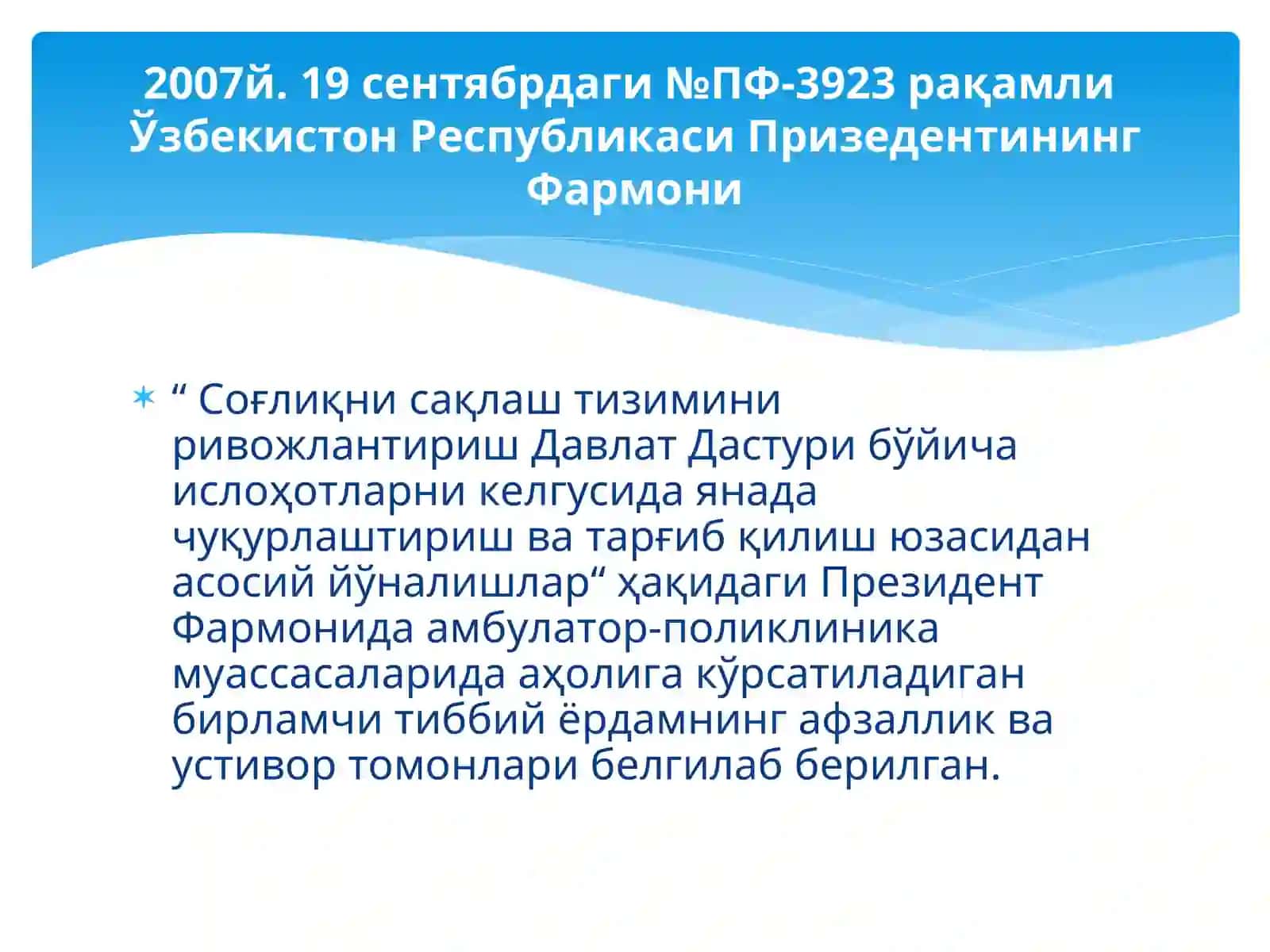 2007й. 19 сентябрдаги №ПФ-3923 рақамли Ўзбекистон Республикаси Призедентининг Фармони

“ Соғлиқни сақлаш тизимини ривожлантириш Давлат Дастури бўйича ислоҳотларни келгусида янада чуқурлаштириш ва тарғиб қилиш юзасидан асосий йўналишлар“ ҳақидаги Президент Фармонида амбулатор-поликлиника муассасаларида аҳолига кўрсатиладиган бирламчи тиббий ёрдамнинг афзаллик ва устивор томонлари белгилаб берилган.